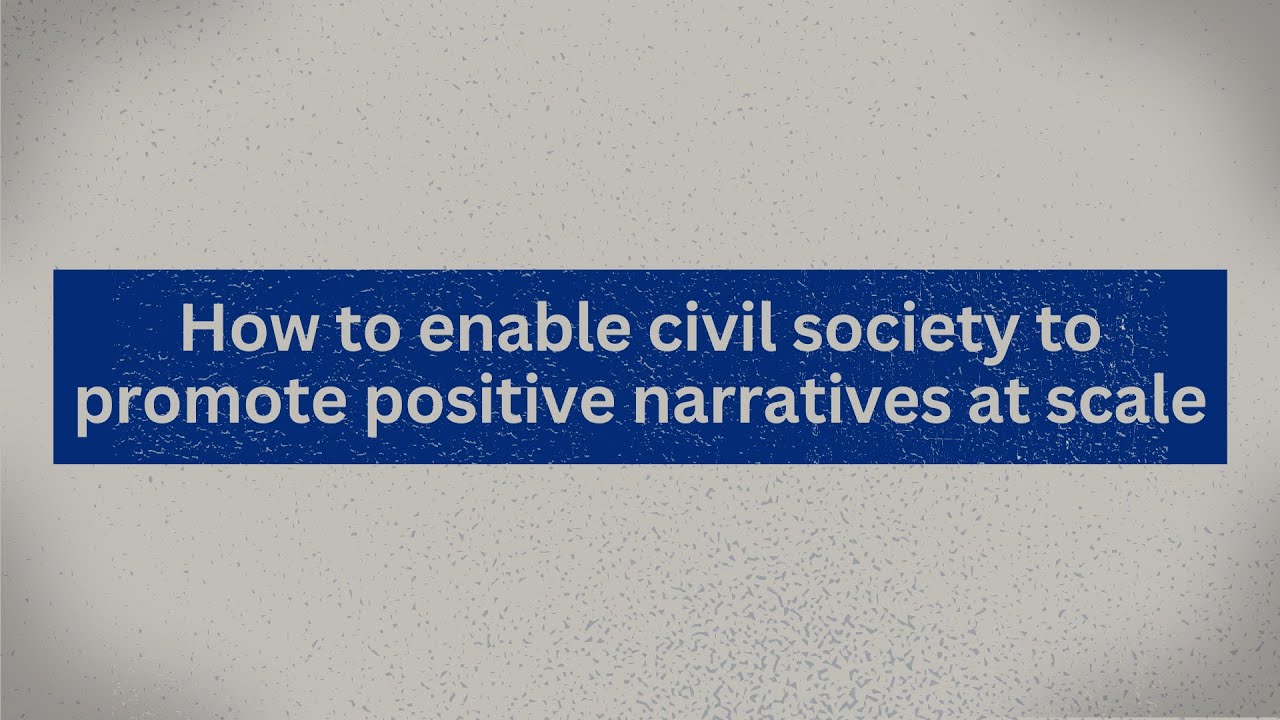 How to enable civil society to promote positive narratives at scale